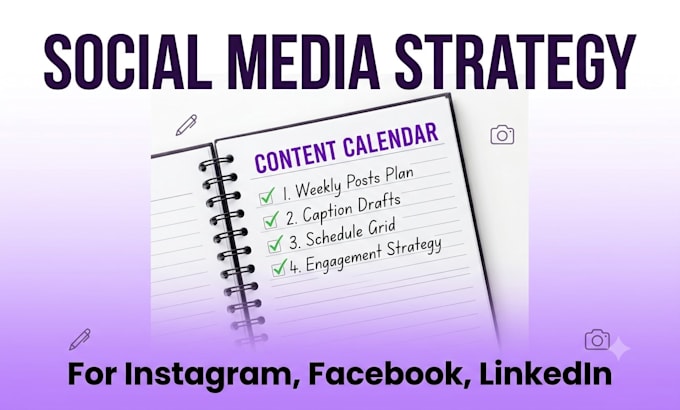 SOCIAL MEDIA STRATEGY

CONTENT CALENDAR

1. Weekly Posts Plan
2. Caption Drafts
3. Schedule Grid
4. Engagement Strategy

For Instagram, Facebook, LinkedIn